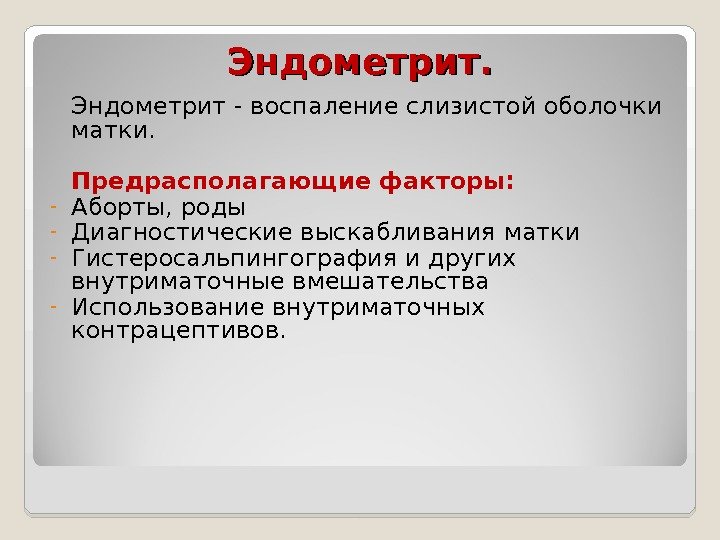 Эндометрит.

Эндометрит - воспаление слизистой оболочки матки.

Предрасполагающие факторы:
- Аборты, роды
- Диагностические выскабливания матки
- Гистеросальпингография и других внутриматочные вмешательства
- Использование внутриматочных контрацептивов.